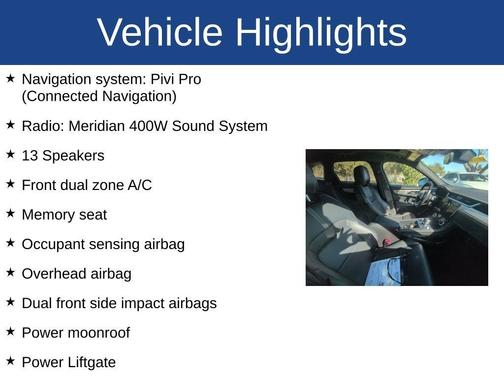 Vehicle Highlights

★ Navigation system: Pivi Pro (Connected Navigation)

★ Radio: Meridian 400W Sound System

★ 13 Speakers

★ Front dual zone A/C

★ Memory seat

★ Occupant sensing airbag

★ Overhead airbag

★ Dual front side impact airbags

★ Power moonroof

★ Power Liftgate